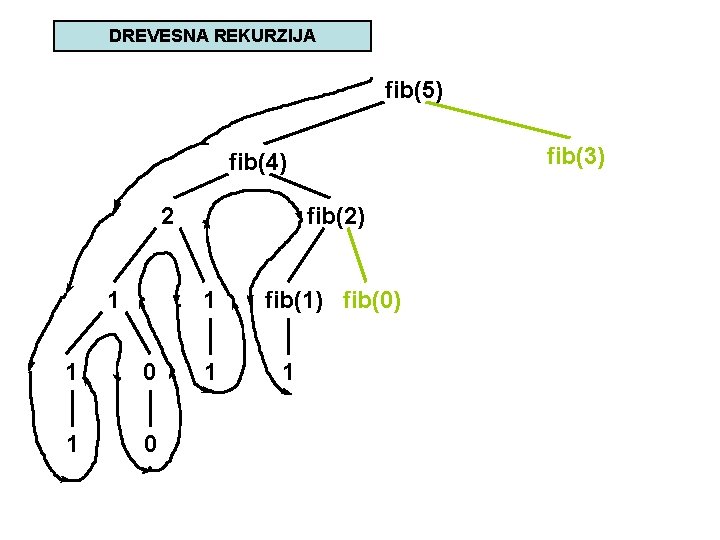 DREVESNA REKURZIJA

fib(5)

fib(4)

fib(3)

2

fib(2)

1

1

fib(1)

fib(0)

1

0

1

1

1

0